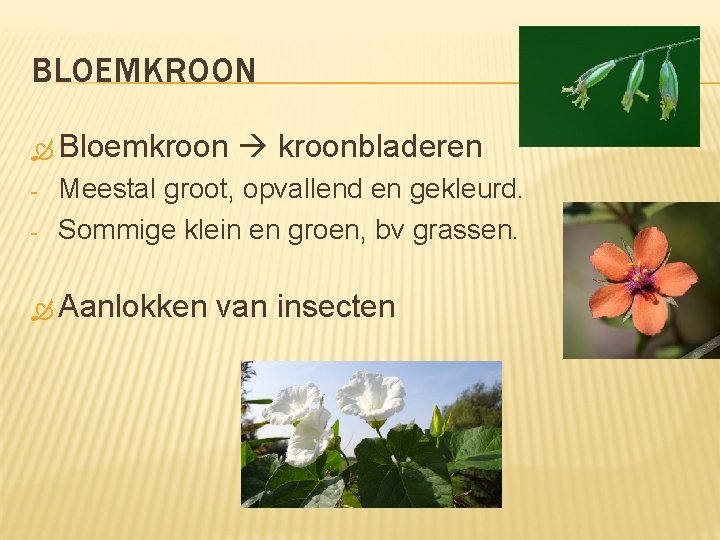 BLOEMKROON

Bloemkroon → kroonbladeren

- Meestal groot, opvallend en gekleurd.
- Sommige klein en groen, bv grassen.

Aanlokken van insecten